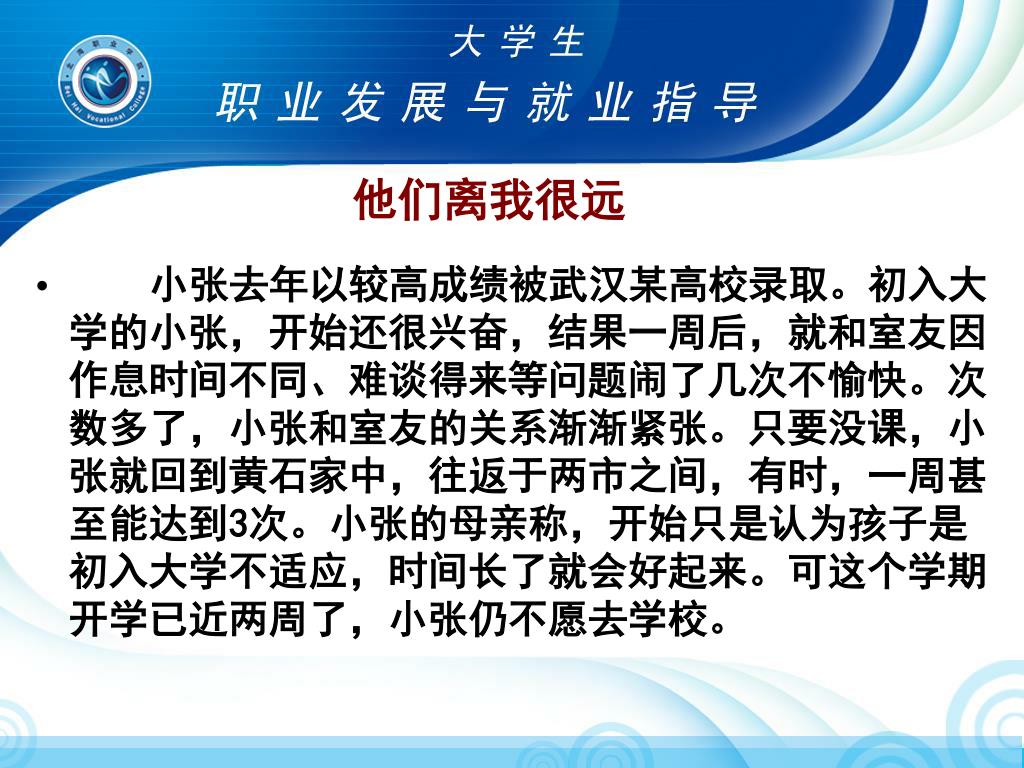 Bei Hai Vocational College

大学生

职业发展与就业指导

他们离我很远

• 小张去年以较高成绩被武汉某高校录取。初入大学的小张，开始还很兴奋，结果一周后，就和室友因作息时间不同、难谈得来等问题闹了几次不愉快。次数多了，小张和室友的关系渐渐紧张。只要没课，小张就回到黄石家中，往返于两市之间，有时，一周甚至能达到3次。小张的母亲称，开始只是认为孩子是初入大学不适应，时间长了就会好起来。可这个学期开学已近两周了，小张仍不愿去学校。